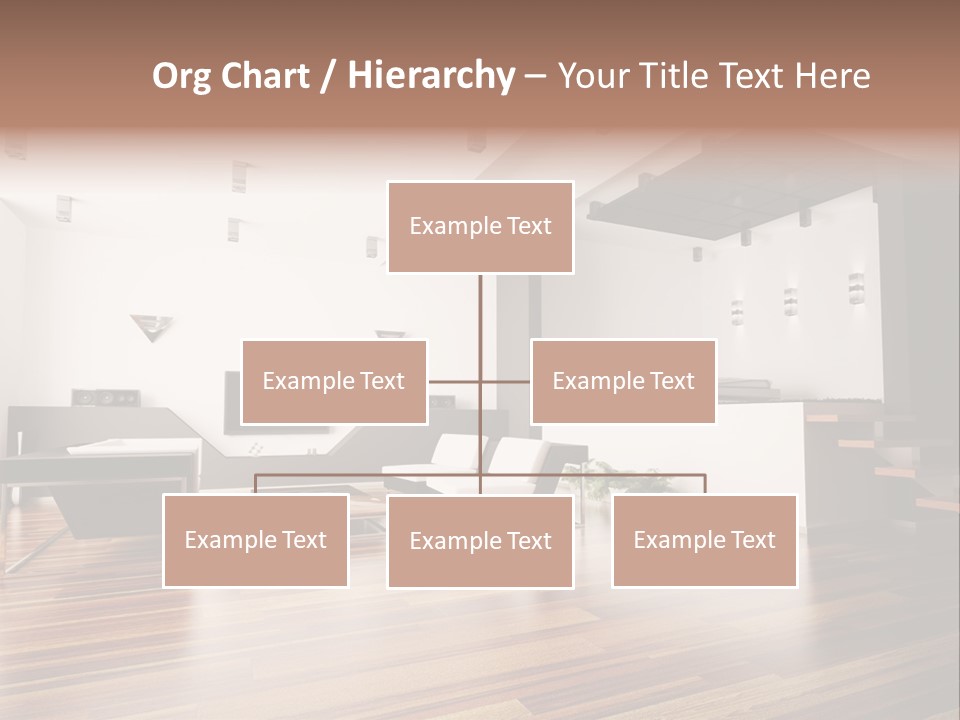 Org Chart / Hierarchy – Your Title Text Here

Example Text

Example Text

Example Text

Example Text

Example Text

Example Text